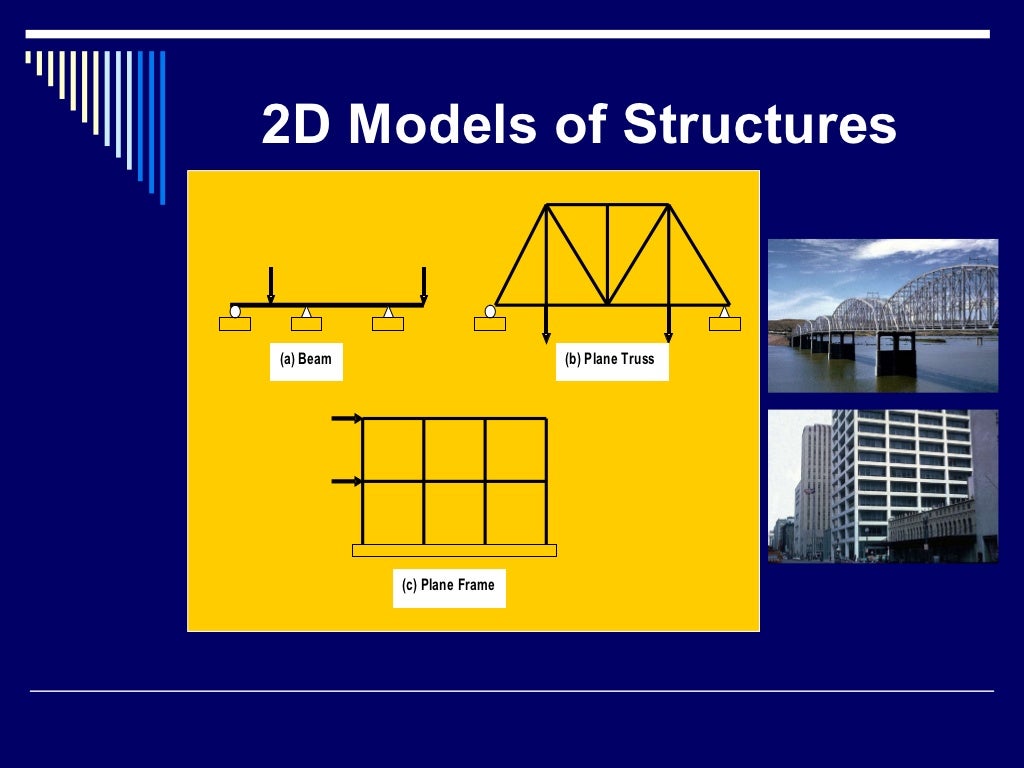 2D Models of Structures

(a) Beam

(b) Plane Truss

(c) Plane Frame